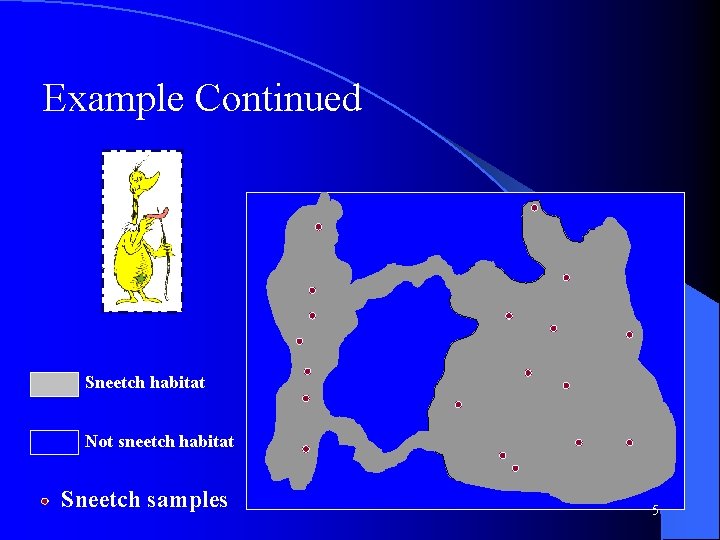 Example Continued

Sneetch habitat

Not sneetch habitat

Sneetch samples

5